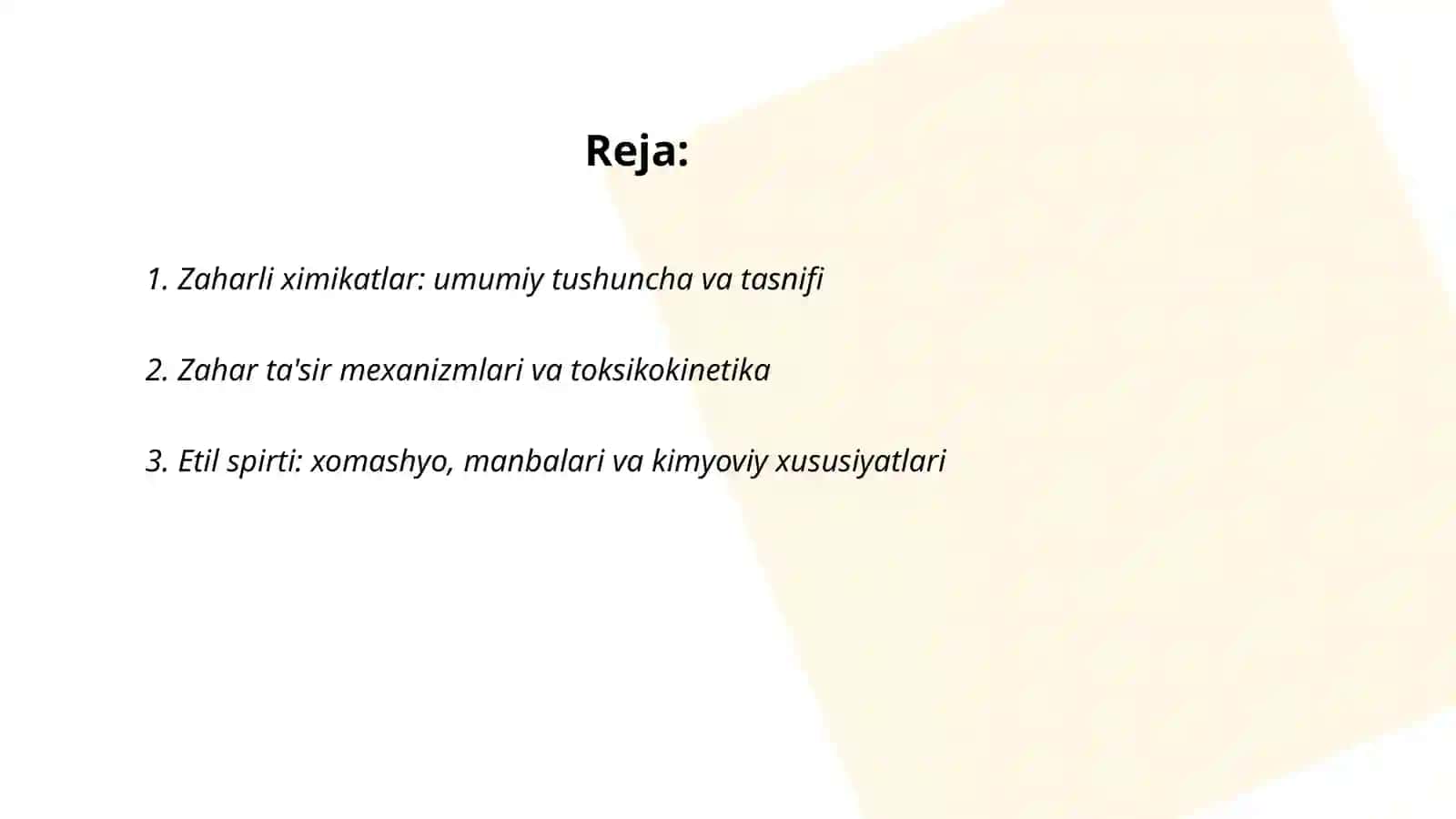 Reja:

1. Zaharli ximikatlar: umumiy tushuncha va tasnifi

2. Zahar ta'sir mexanizmlari va toksikokinetika

3. Etil spirti: xomashyo, manbalari va kimyoviy xususiyatlari